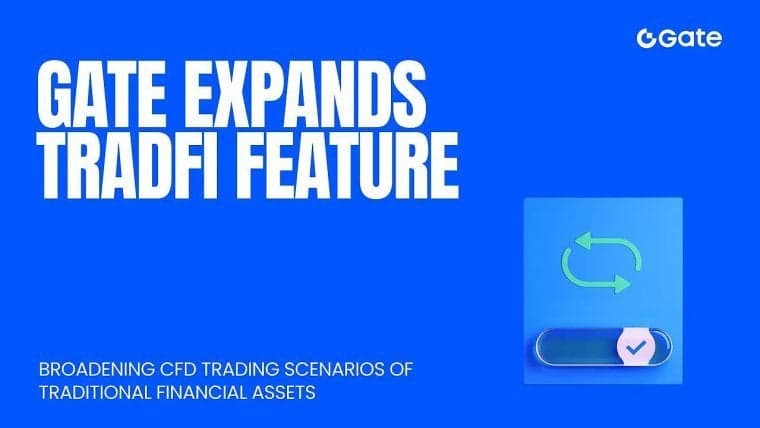 Gate

GATE EXPANDS TRADFI FEATURE

BROADENING CFD TRADING SCENARIOS OF TRADITIONAL FINANCIAL ASSETS